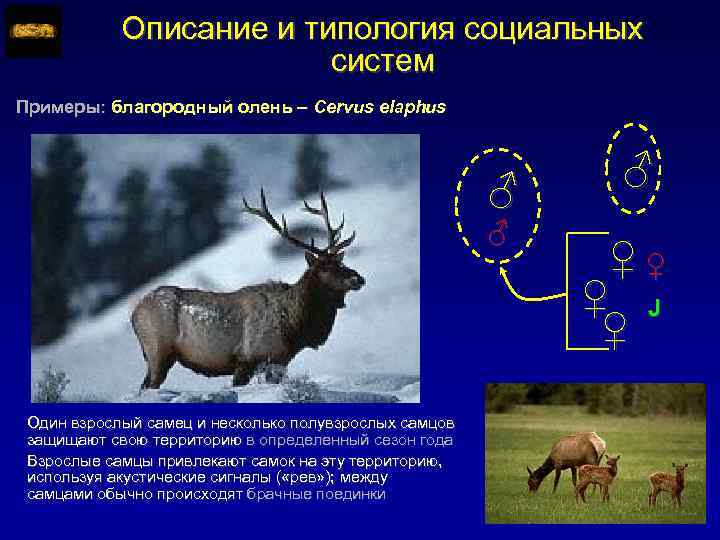 Описание и типология социальных систем

Примеры: благородный олень – Cervus elaphus

♂
♂
♂
♀
♀
♀
♀
J

Один взрослый самец и несколько полувзрослых самцов защищают свою территорию в определенный сезон года

Взрослые самцы привлекают самок на эту территорию, используя акустические сигналы («рев»); между самцами обычно происходят брачные поединки